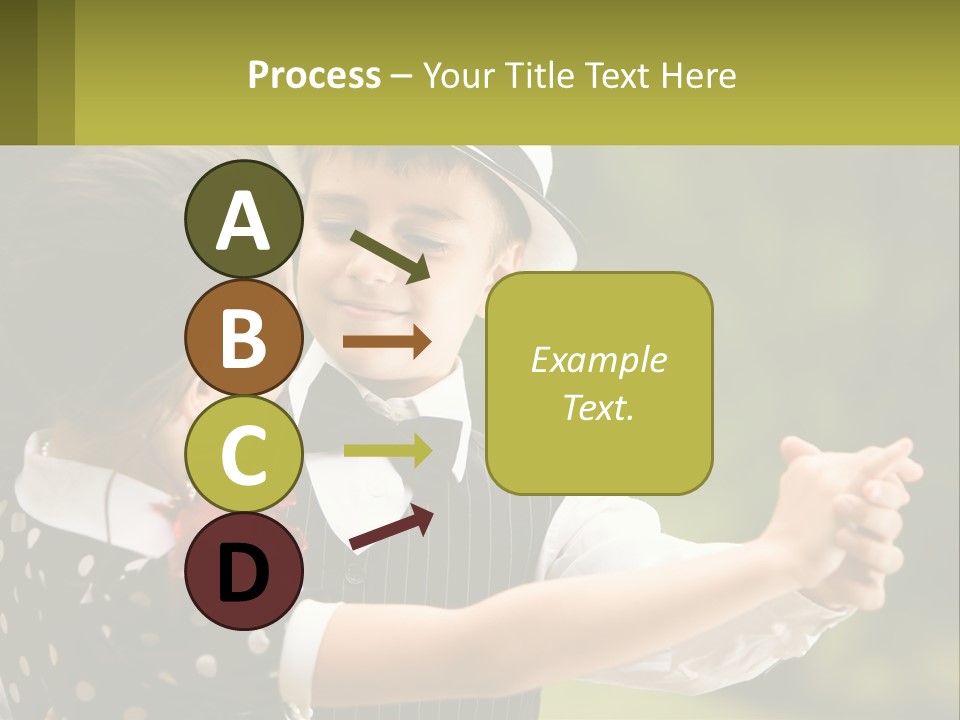 Process – Your Title Text Here

A

B

C

D

Example Text.